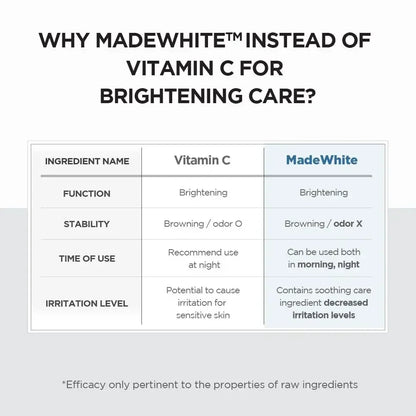 WHY MADEWHITE™ INSTEAD OF VITAMIN C FOR BRIGHTENING CARE?

| INGREDIENT NAME | Vitamin C | MadeWhite |
|---|---|---|
| FUNCTION | Brightening | Brightening |
| STABILITY | Browning / odor O | Browning / odor X |
| TIME OF USE | Recommend use at night | Can be used both in morning, night |
| IRRITATION LEVEL | Potential to cause irritation for sensitive skin | Contains soothing care ingredient decreased irritation levels |

*Efficacy only pertinent to the properties of raw ingredients